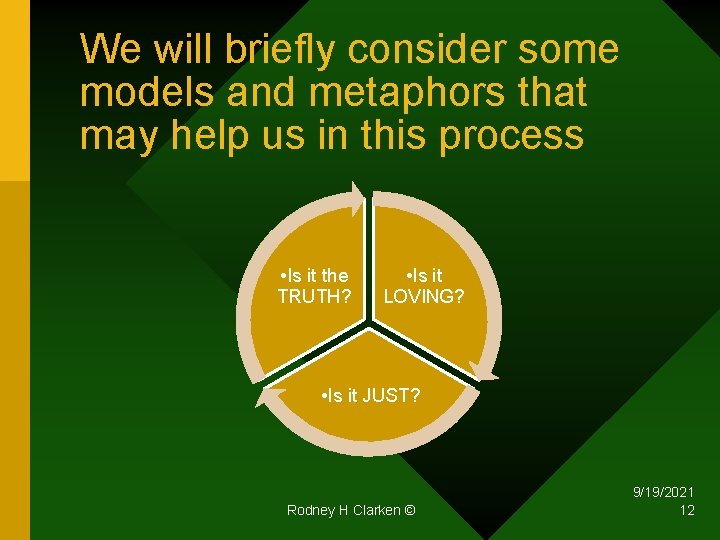 We will briefly consider some models and metaphors that may help us in this process

•Is it the TRUTH?

•Is it LOVING?

•Is it JUST?

Rodney H Clarken ©

9/19/2021
12